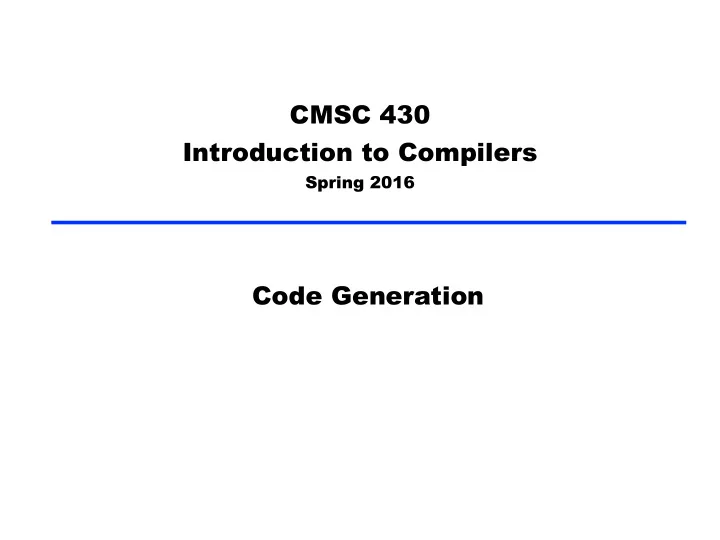 CMSC 430
Introduction to Compilers
Spring 2016

Code Generation